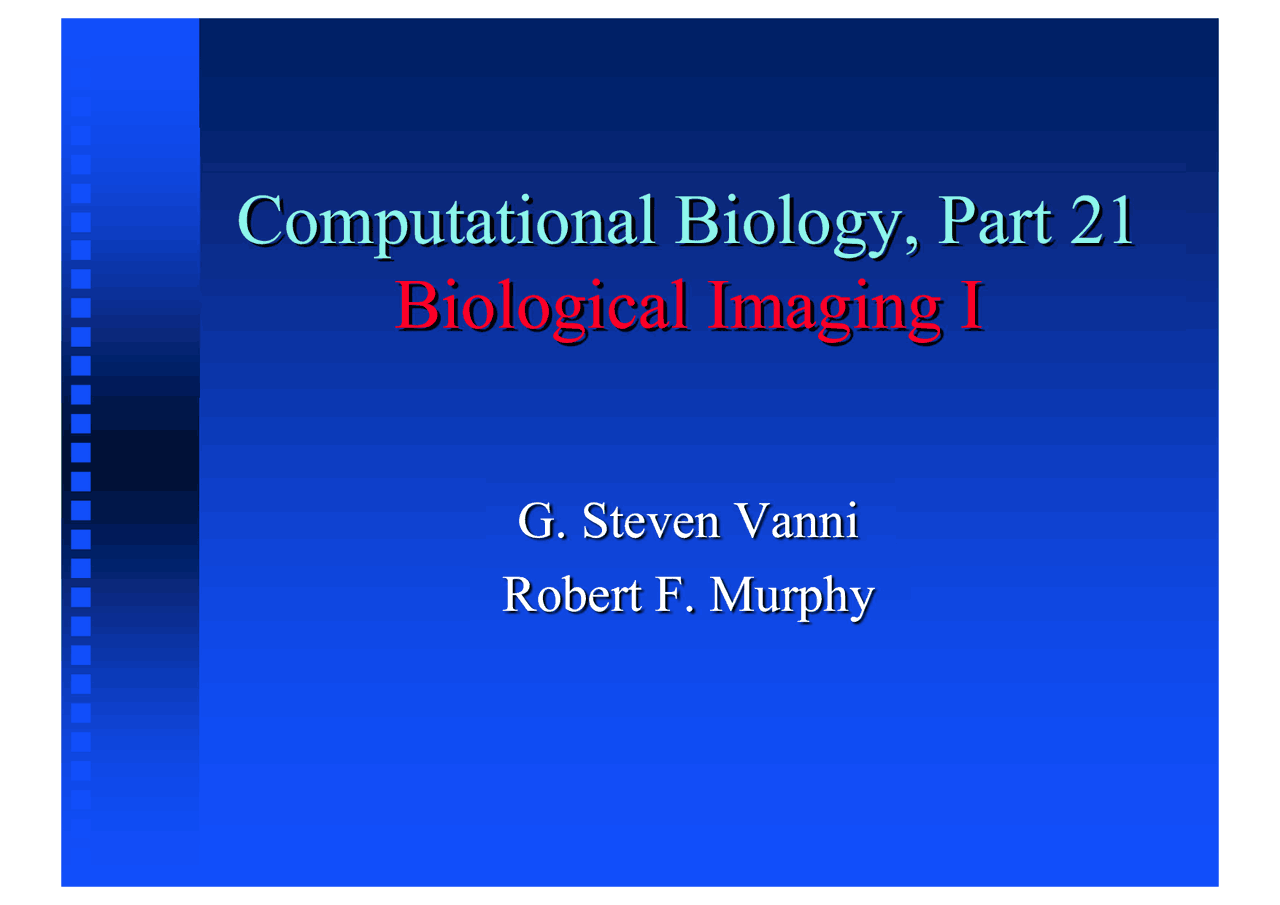 Computational Biology, Part 21
Biological Imaging I

G. Steven Vanni
Robert F. Murphy